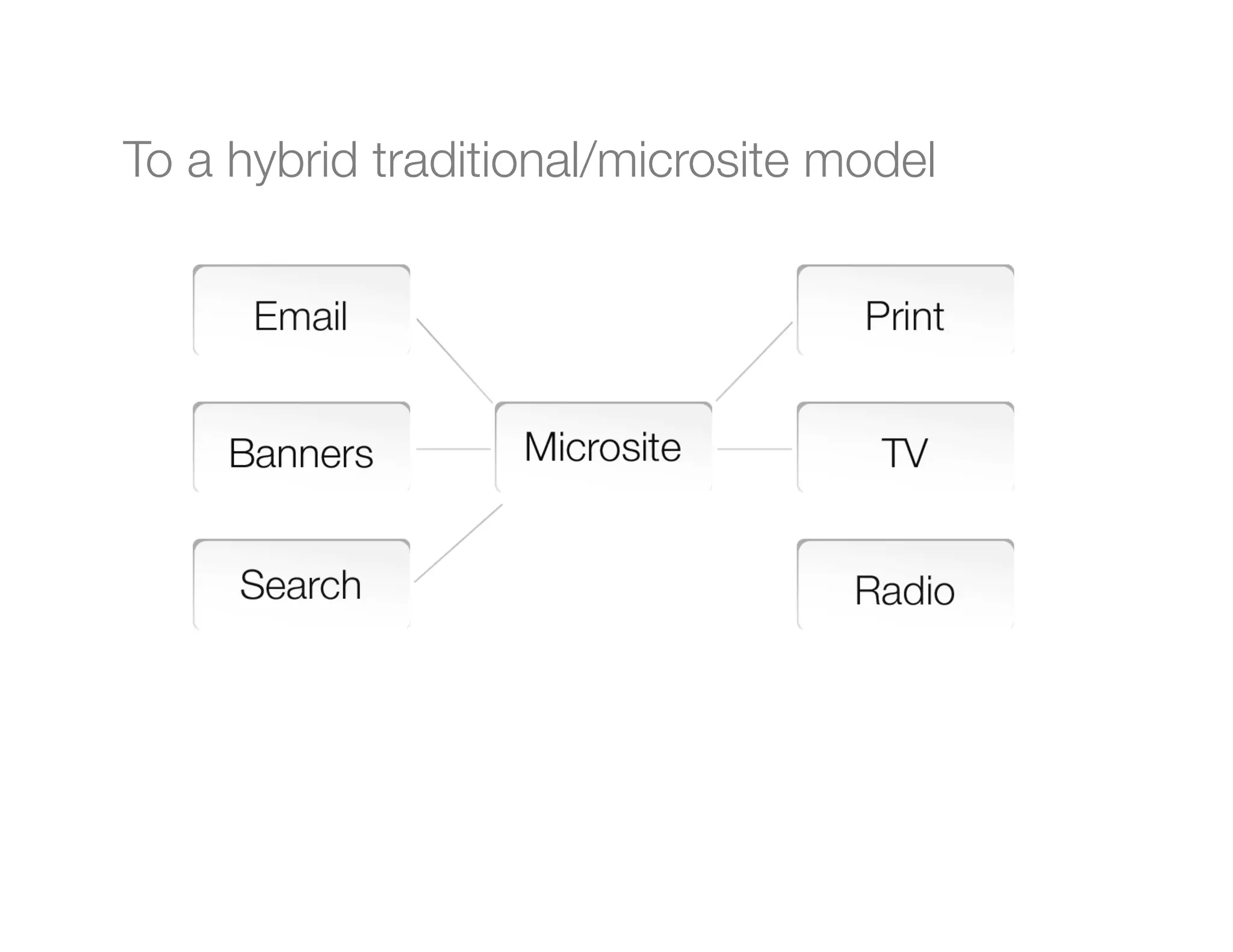 To a hybrid traditional/microsite model

Email

Banners

Search

Microsite

Print

TV

Radio